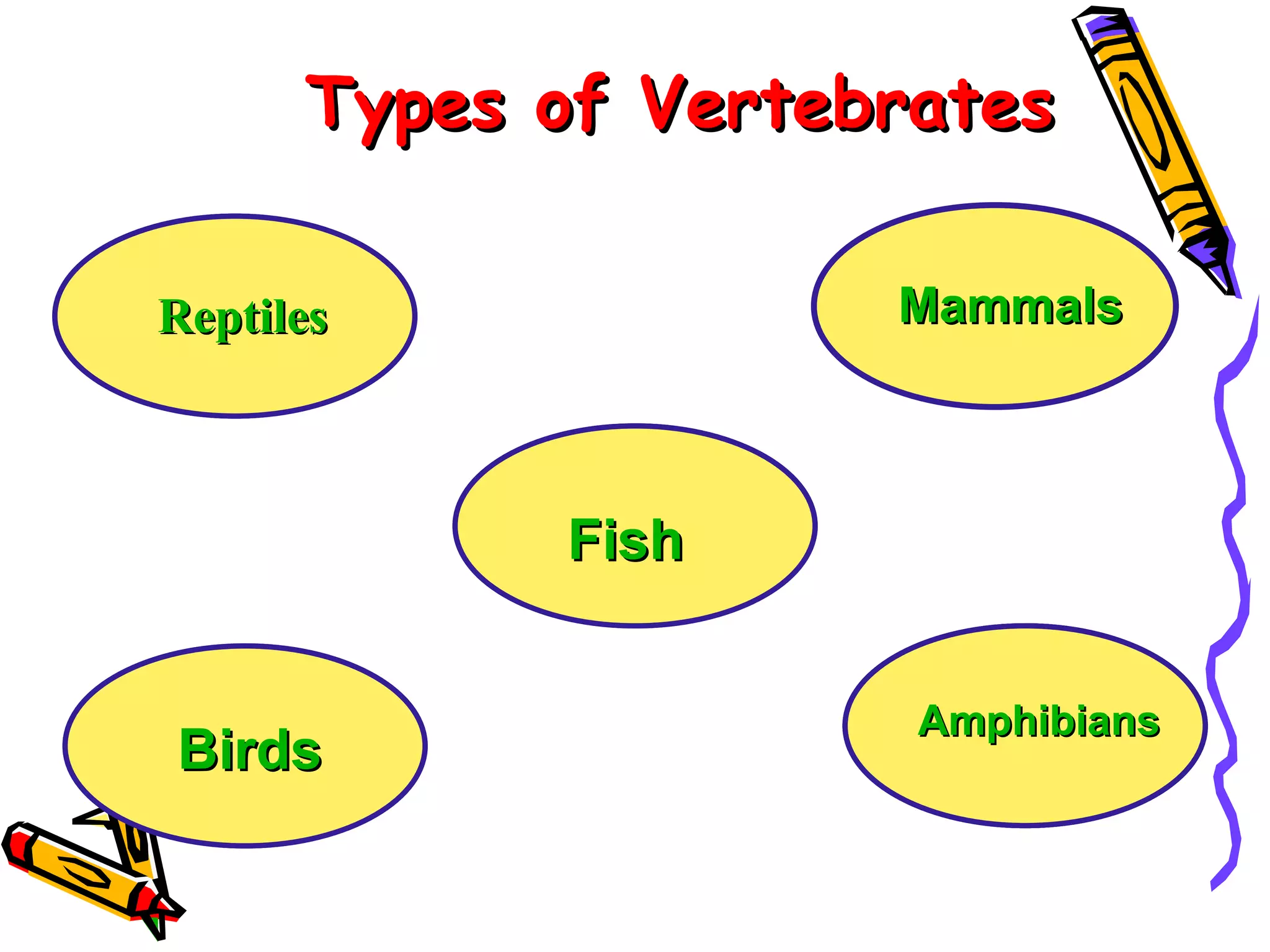 Types of Vertebrates

Reptiles

Mammals

Fish

Birds

Amphibians